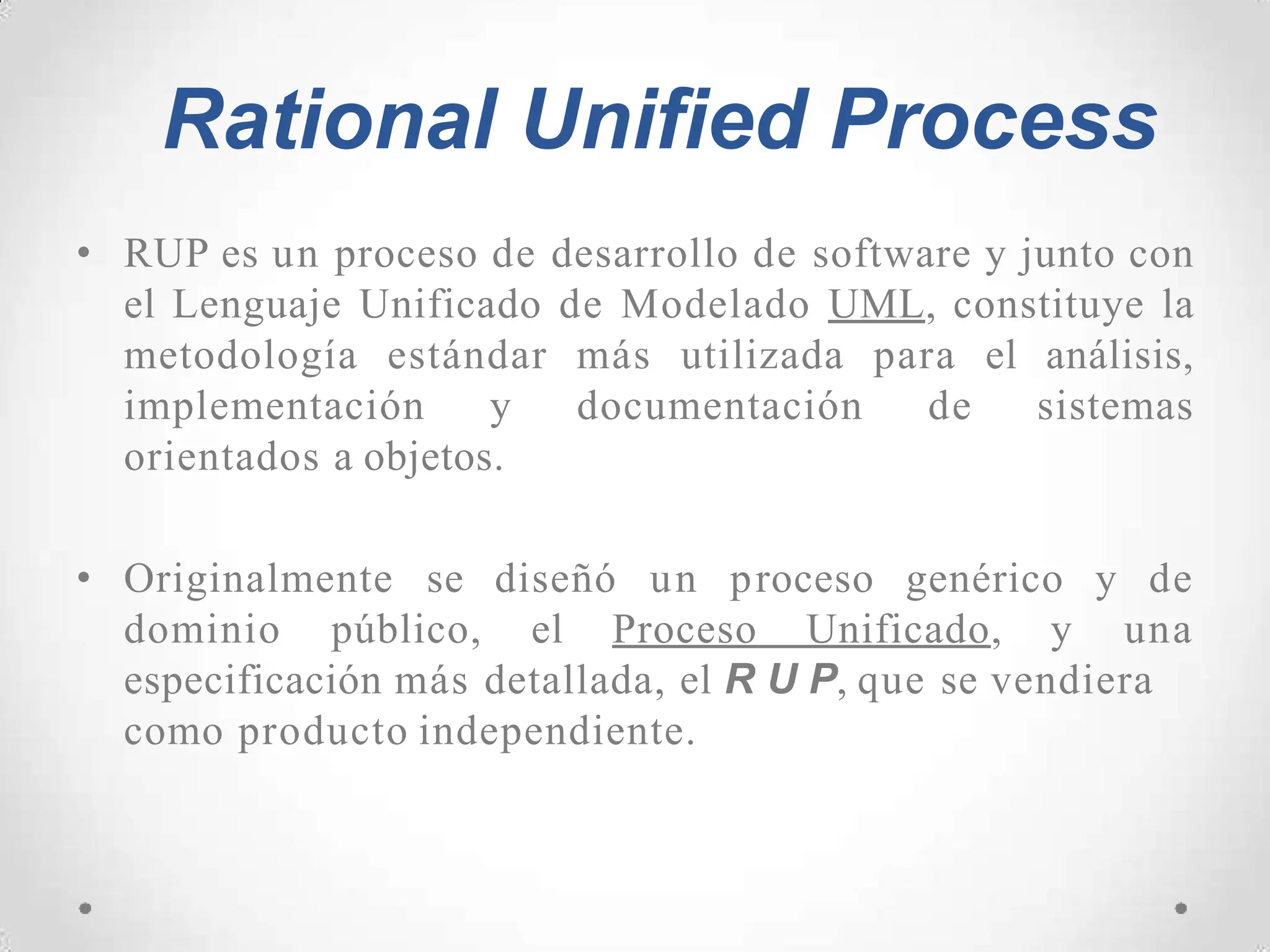 Rational Unified Process

• RUP es un proceso de desarrollo de software y junto con el Lenguaje Unificado de Modelado UML, constituye la metodología estándar más utilizada para el análisis, implementación y documentación de sistemas orientados a objetos.

• Originalmente se diseñó un proceso genérico y de dominio público, el Proceso Unificado, y una especificación más detallada, el R U P, que se vendiera como producto independiente.